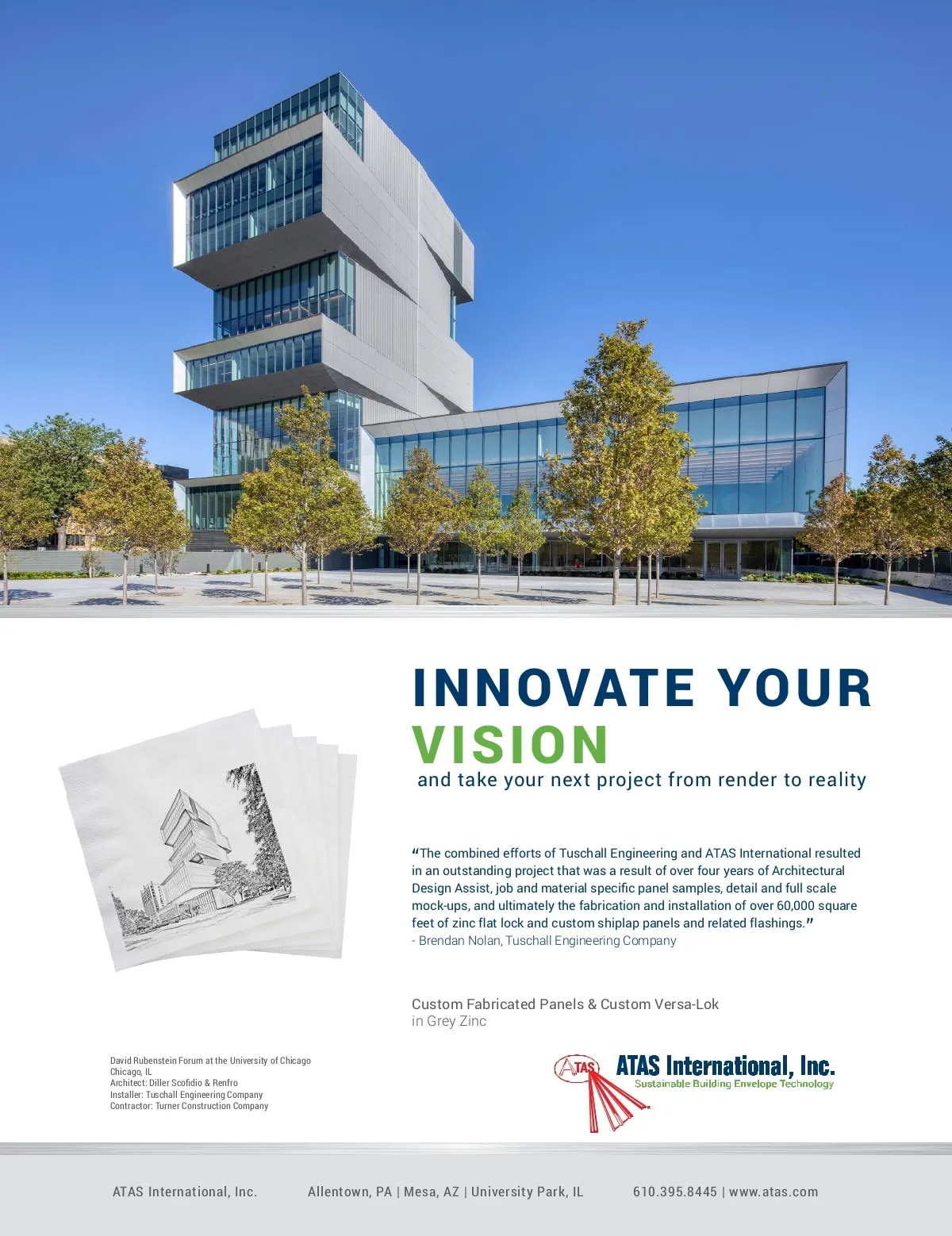 INNOVATE YOUR VISION
and take your next project from render to reality

"The combined efforts of Tuschall Engineering and ATAS International resulted in an outstanding project that was a result of over four years of Architectural Design Assist, job and material specific panel samples, detail and full scale mock-ups, and ultimately the fabrication and installation of over 60,000 square feet of zinc flat lock and custom shiplap panels and related flashings."
- Brendan Nolan, Tuschall Engineering Company

Custom Fabricated Panels & Custom Versa-Lok
in Grey Zinc

David Rubenstein Forum at the University of Chicago
Chicago, IL
Architect: Diller Scofidio & Renfro
Installer: Tuschall Engineering Company
Contractor: Turner Construction Company

ATAS
ATAS International, Inc.
Sustainable Building Envelope Technology

ATAS International, Inc.   Allentown, PA | Mesa, AZ | University Park, IL   610.395.8445 | www.atas.com